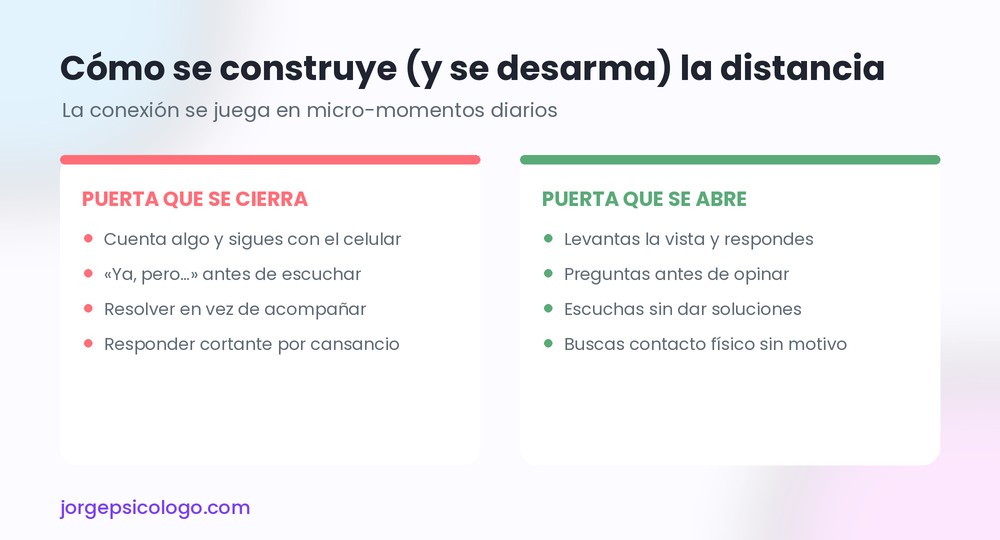 Cómo se construye (y se desarma) la distancia

La conexión se juega en micro-momentos diarios

PUERTA QUE SE CIERRA

- Cuenta algo y sigues con el celular
- «Ya, pero...» antes de escuchar
- Resolver en vez de acompañar
- Responder cortante por cansancio

PUERTA QUE SE ABRE

- Levantas la vista y respondes
- Preguntas antes de opinar
- Escuchas sin dar soluciones
- Buscas contacto físico sin motivo

jorgepsicologo.com